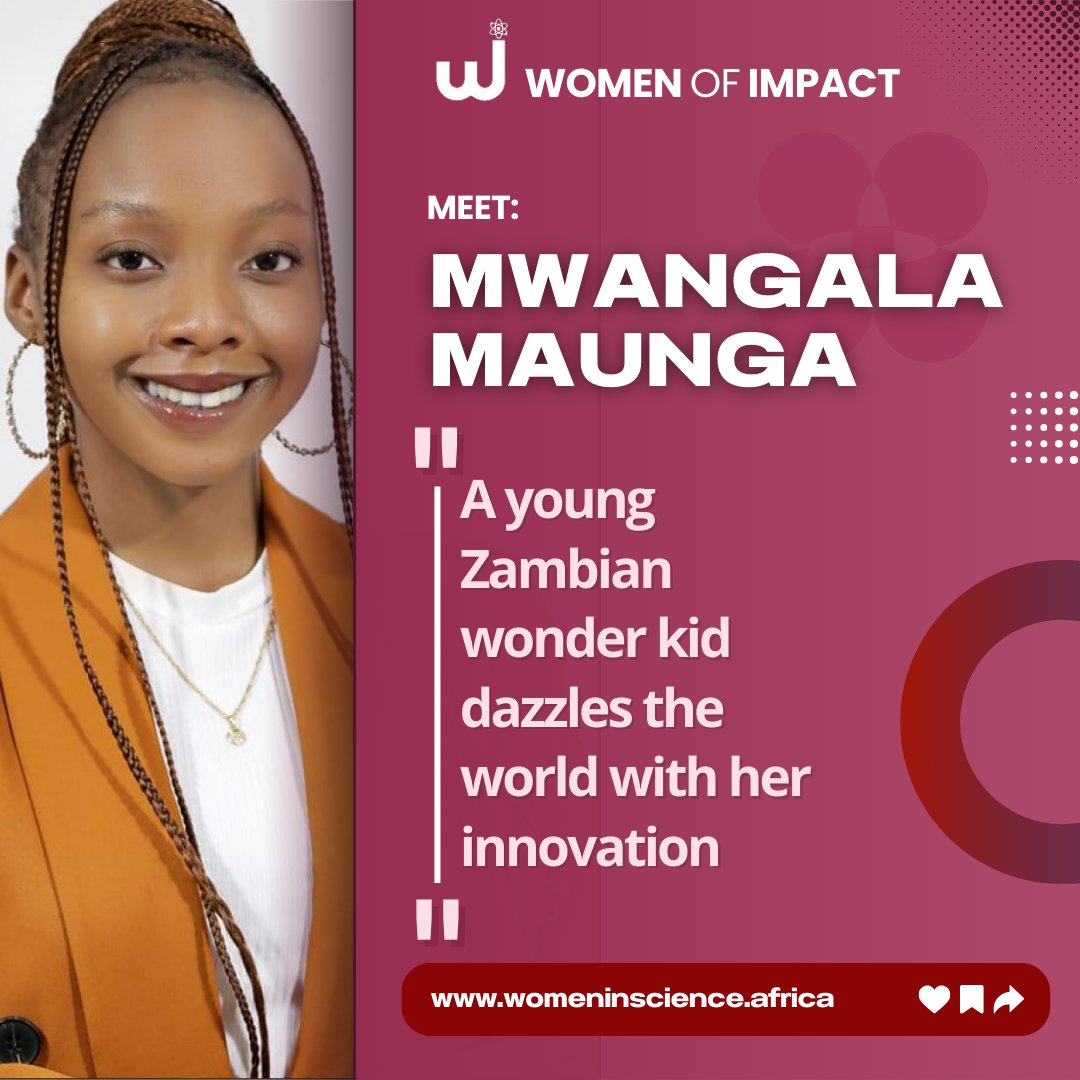 WOMEN OF IMPACT

MEET:

MWANGALA MAUNGA

"

A young Zambian wonder kid dazzles the world with her innovation

"

www.womeninscience.africa